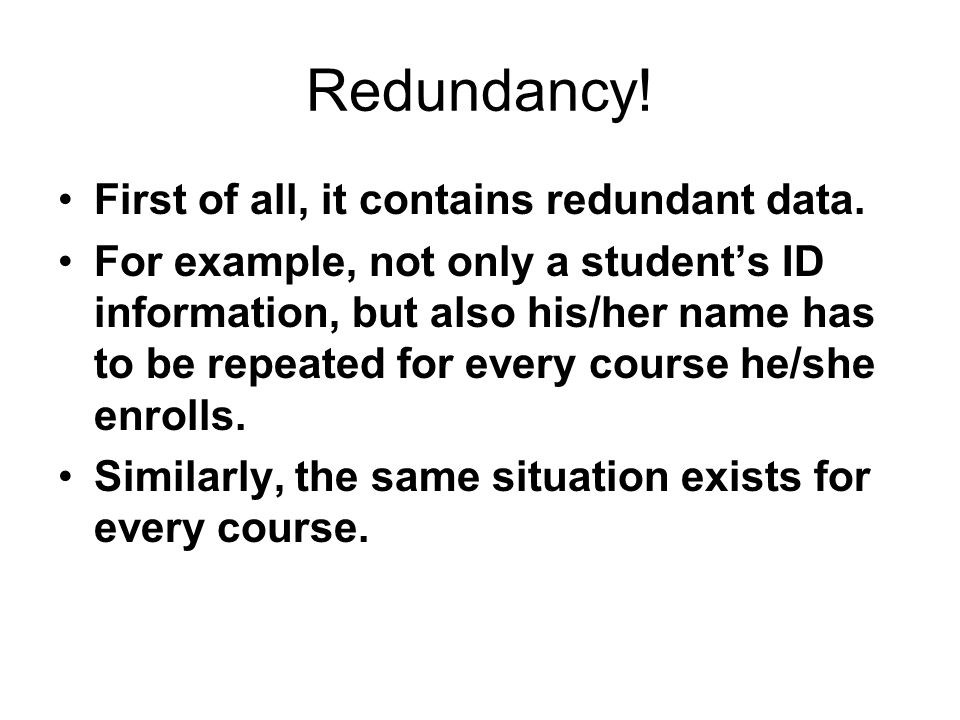 Redundancy!

• First of all, it contains redundant data.

• For example, not only a student’s ID information, but also his/her name has to be repeated for every course he/she enrolls.

• Similarly, the same situation exists for every course.